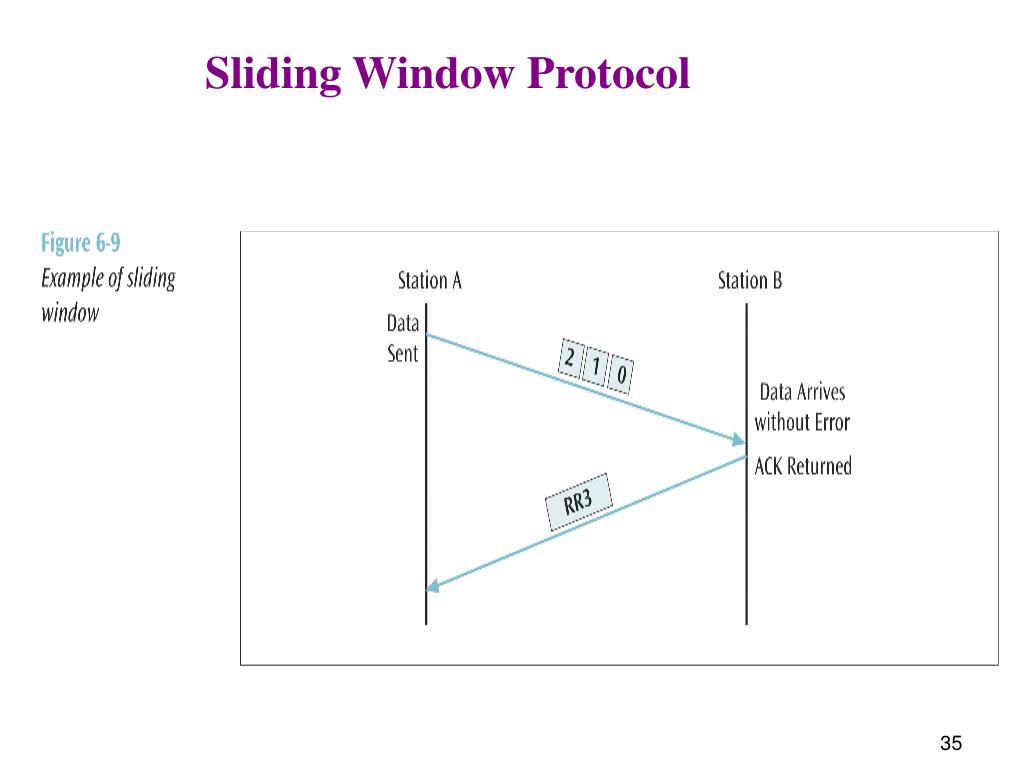 Sliding Window Protocol

Figure 6-9
Example of sliding window

Station A
Station B
Data Sent
2 1 0
Data Arrives without Error
ACK Returned
RR3

35